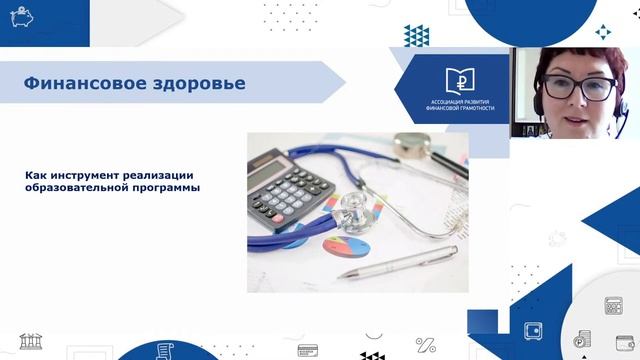 Финансовое здоровье

АССОЦИАЦИЯ РАЗВИТИЯ ФИНАНСОВОЙ ГРАМОТНОСТИ

Как инструмент реализации образовательной программы